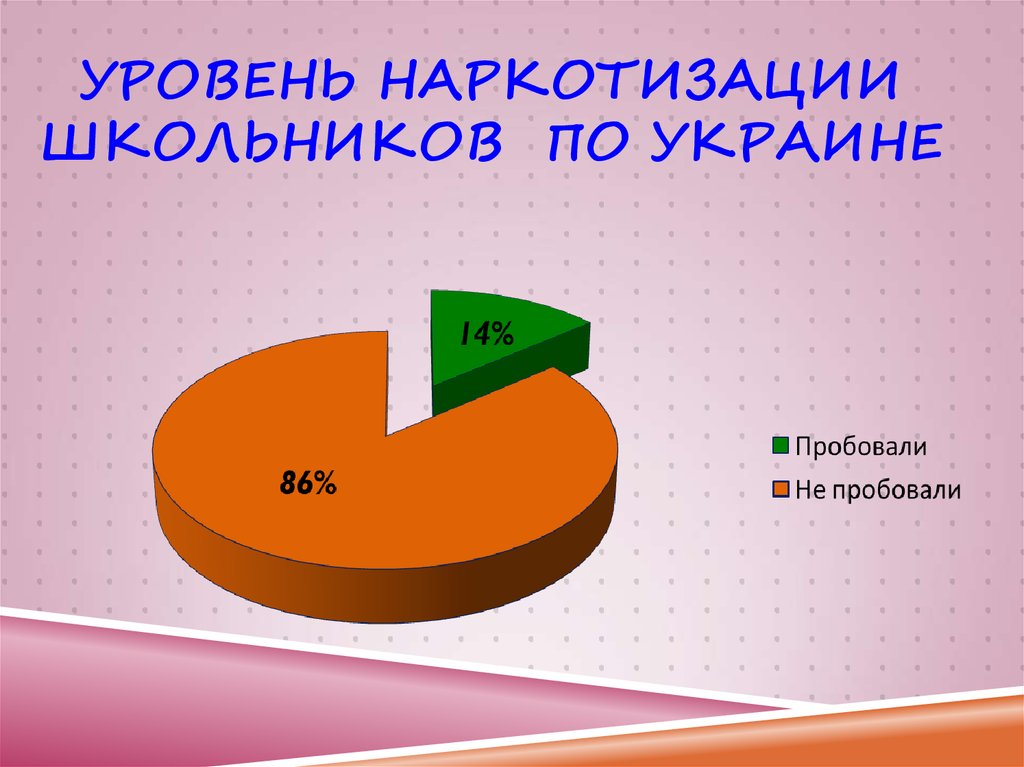 УРОВЕНЬ НАРКОТИЗАЦИИ ШКОЛЬНИКОВ ПО УКРАИНЕ

14%

86%

Пробовали

Не пробовали